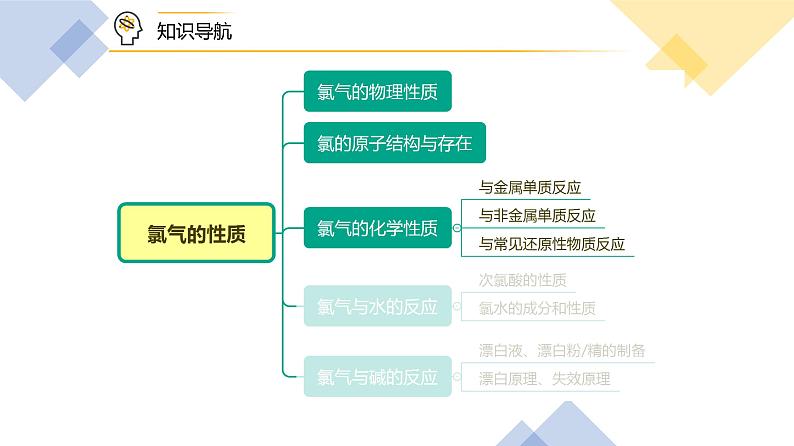 知识导航

氯气的性质

氯气的物理性质

氯的原子结构与存在

氯气的化学性质

与金属单质反应

与非金属单质反应

与常见还原性物质反应

氯气与水的反应

次氯酸的性质

氯水的成分和性质

氯气与碱的反应

漂白液、漂白粉/精的制备

漂白原理、失效原理